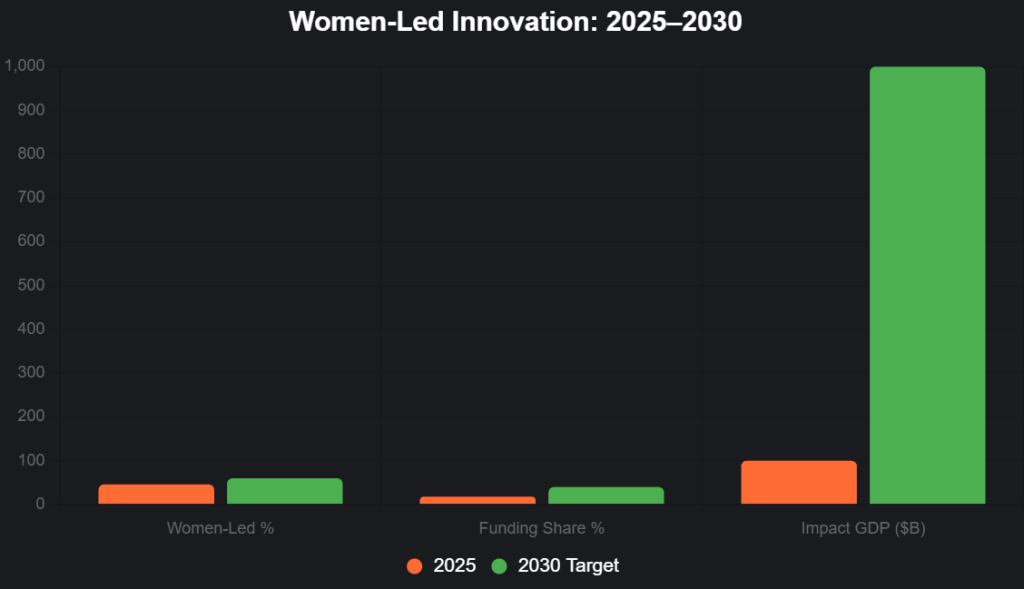 Women-Led Innovation: 2025–2030

1,000
900
800
700
600
500
400
300
200
100
0

Women-Led %
Funding Share %
Impact GDP ($B)

2025 2030 Target